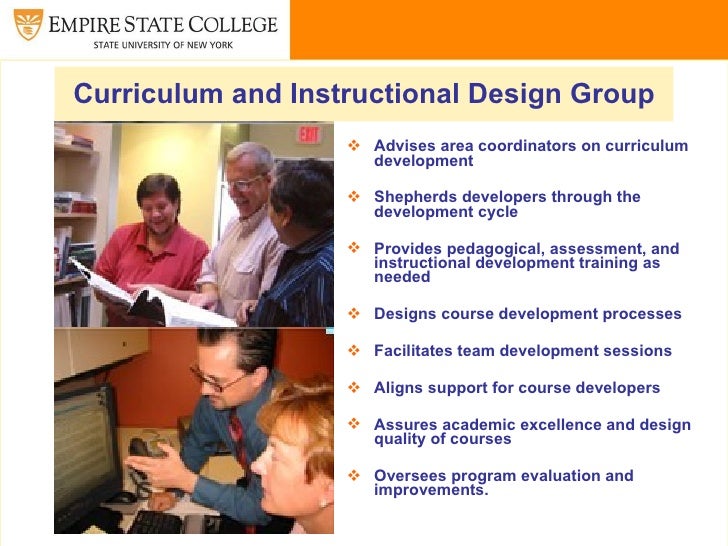 EMPIRE STATE COLLEGE
STATE UNIVERSITY OF NEW YORK

Curriculum and Instructional Design Group

EXIT

❖ Advises area coordinators on curriculum development

❖ Shepherds developers through the development cycle

❖ Provides pedagogical, assessment, and instructional development training as needed

❖ Designs course development processes

❖ Facilitates team development sessions

❖ Aligns support for course developers

❖ Assures academic excellence and design quality of courses

❖ Oversees program evaluation and improvements.